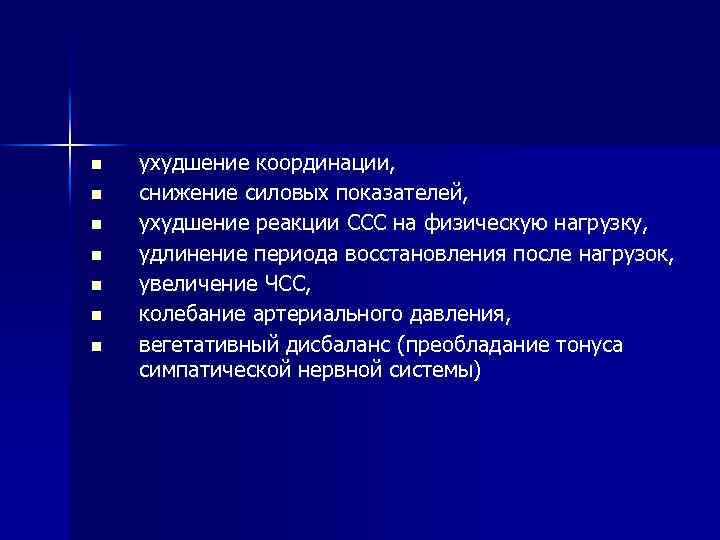 - ухудшение координации,
- снижение силовых показателей,
- ухудшение реакции ССС на физическую нагрузку,
- удлинение периода восстановления после нагрузок,
- увеличение ЧСС,
- колебание артериального давления,
- вегетативный дисбаланс (преобладание тонуса симпатической нервной системы)